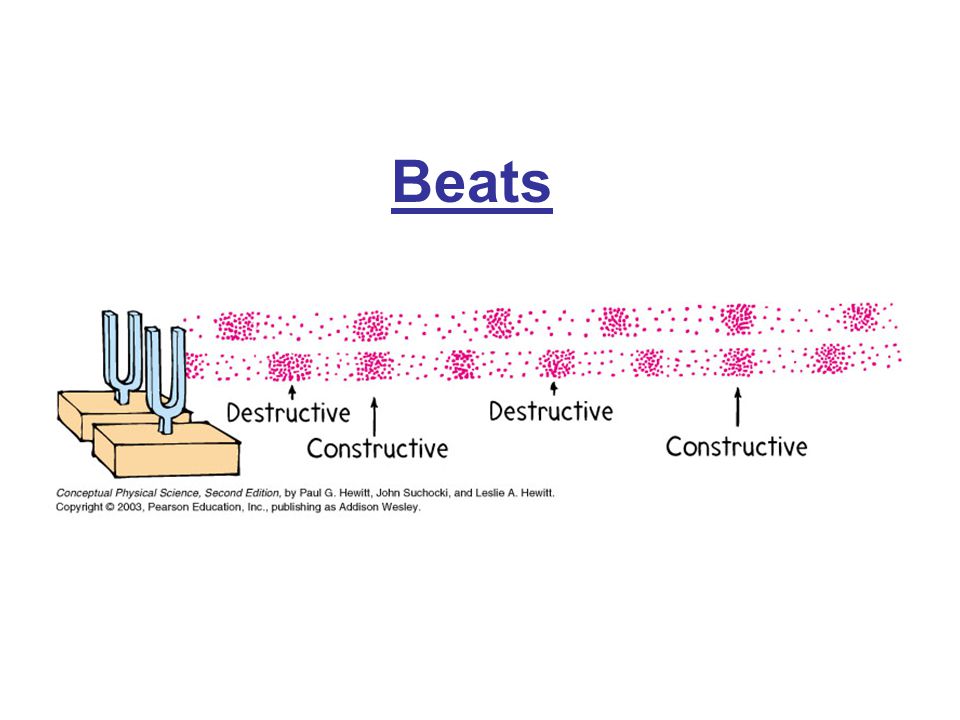 Beats

Destructive
Constructive
Destructive
Constructive

Conceptual Physical Science, Second Edition, by Paul G. Hewitt, John Suchocki, and Leslie A. Hewitt.
Copyright © 2003, Pearson Education, Inc., publishing as Addison Wesley.